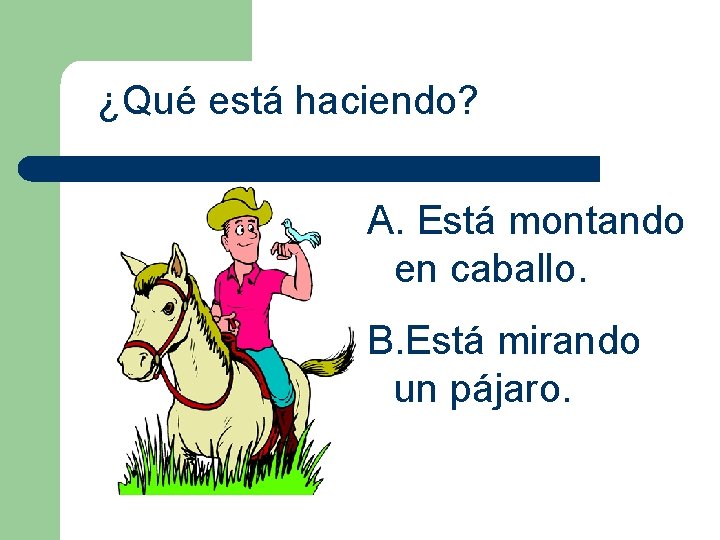 ¿Qué está haciendo?

A. Está montando en caballo.

B.Está mirando un pájaro.